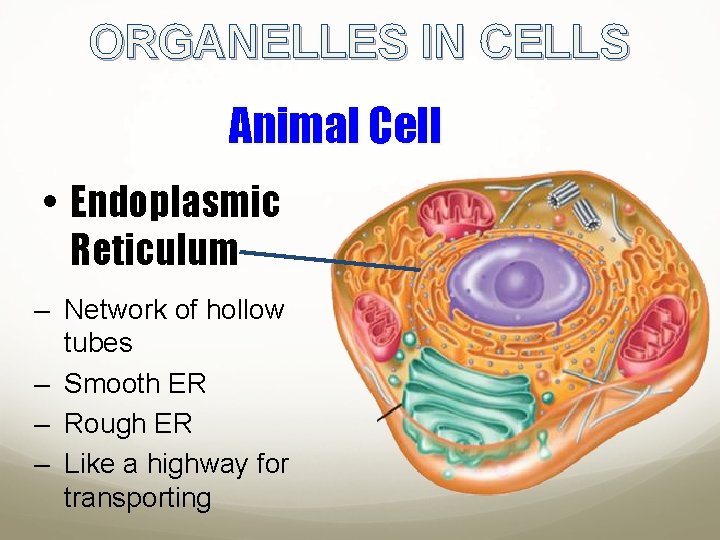 ORGANELLES IN CELLS

Animal Cell

• Endoplasmic Reticulum

– Network of hollow tubes
– Smooth ER
– Rough ER
– Like a highway for transporting